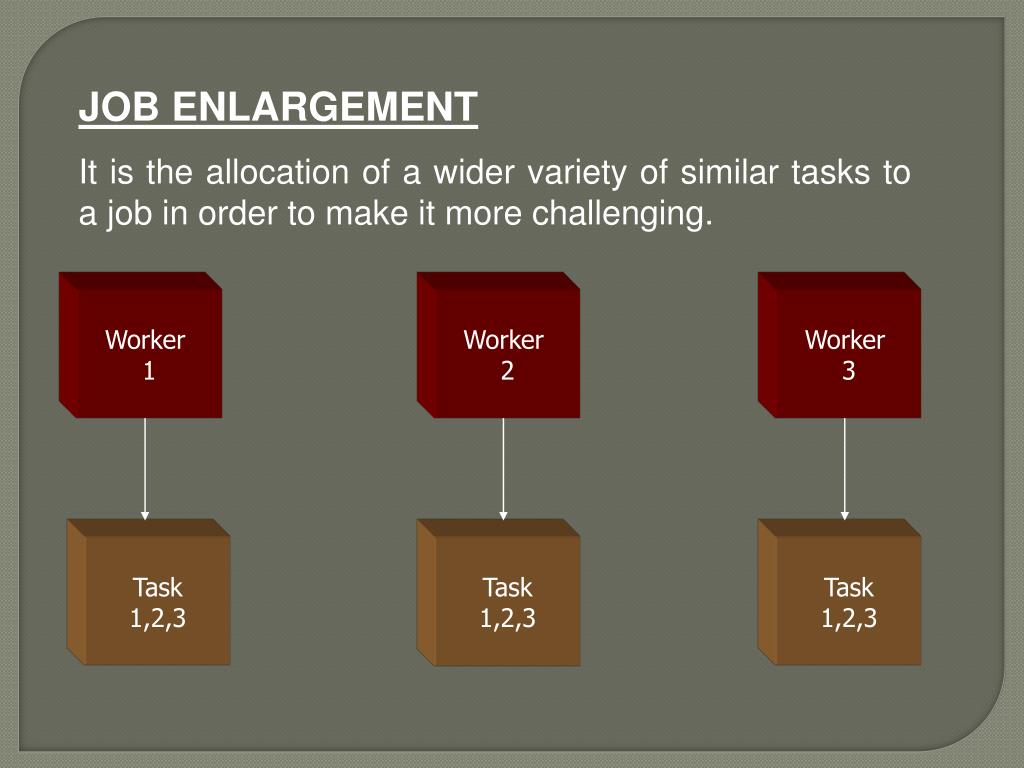 JOB ENLARGEMENT

It is the allocation of a wider variety of similar tasks to a job in order to make it more challenging.

Worker 1

Worker 2

Worker 3

Task 1,2,3

Task 1,2,3

Task 1,2,3